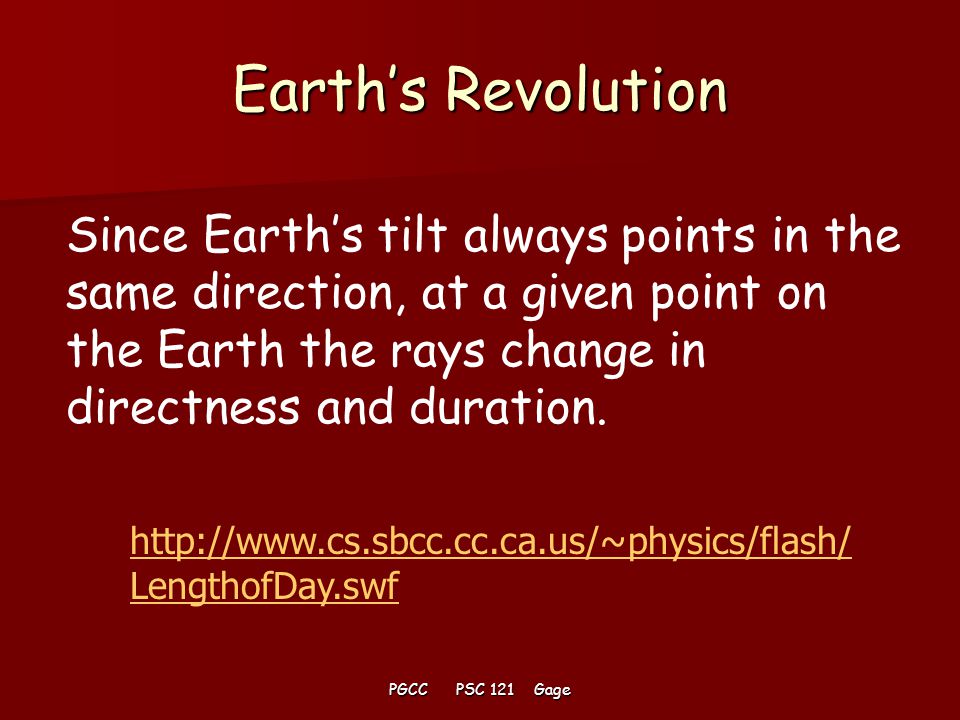 Earth’s Revolution

Since Earth’s tilt always points in the same direction, at a given point on the Earth the rays change in directness and duration.

http://www.cs.sbcc.cc.ca.us/~physics/flash/LengthofDay.swf

PGCC PSC 121 Gage